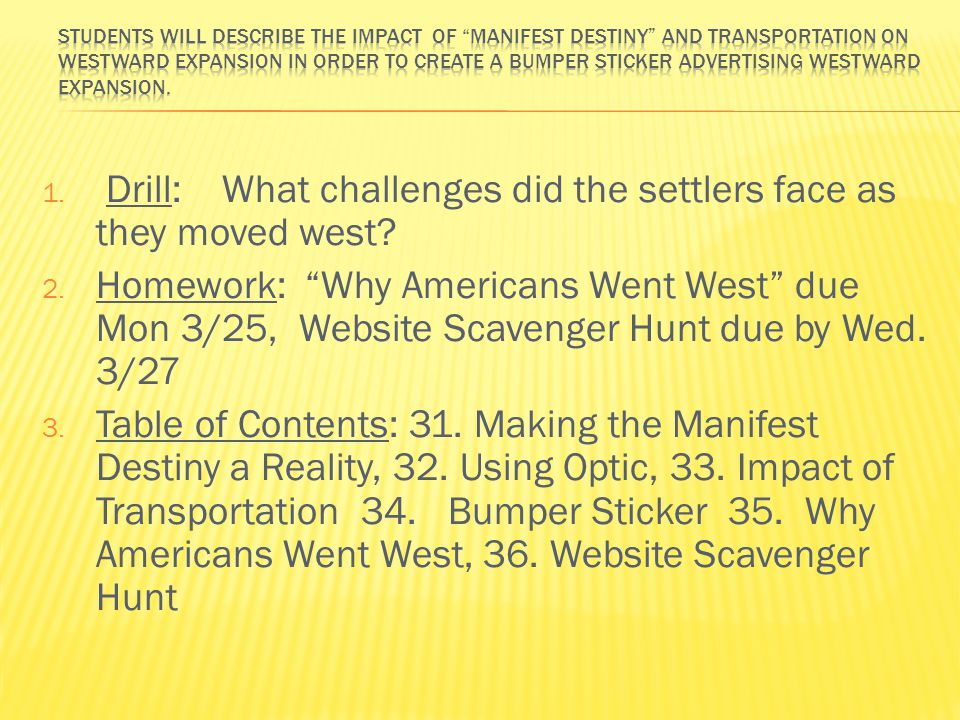 STUDENTS WILL DESCRIBE THE IMPACT OF "MANIFEST DESTINY" AND TRANSPORTATION ON WESTWARD EXPANSION IN ORDER TO CREATE A BUMPER STICKER ADVERTISING WESTWARD EXPANSION.

1. Drill: What challenges did the settlers face as they moved west?
2. Homework: "Why Americans Went West" due Mon 3/25, Website Scavenger Hunt due by Wed. 3/27
3. Table of Contents: 31. Making the Manifest Destiny a Reality, 32. Using Optic, 33. Impact of Transportation 34. Bumper Sticker 35. Why Americans Went West, 36. Website Scavenger Hunt